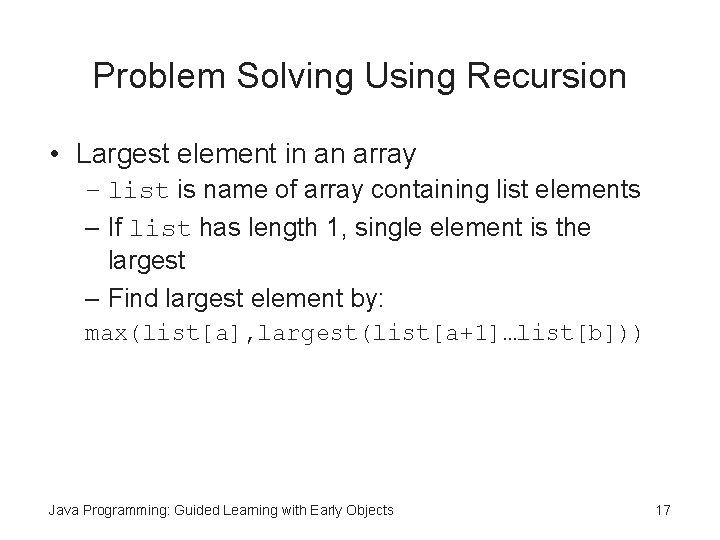 Problem Solving Using Recursion

• Largest element in an array
– list is name of array containing list elements
– If list has length 1, single element is the largest
– Find largest element by:
max(list[a],largest(list[a+1]…list[b]))

Java Programming: Guided Learning with Early Objects

17